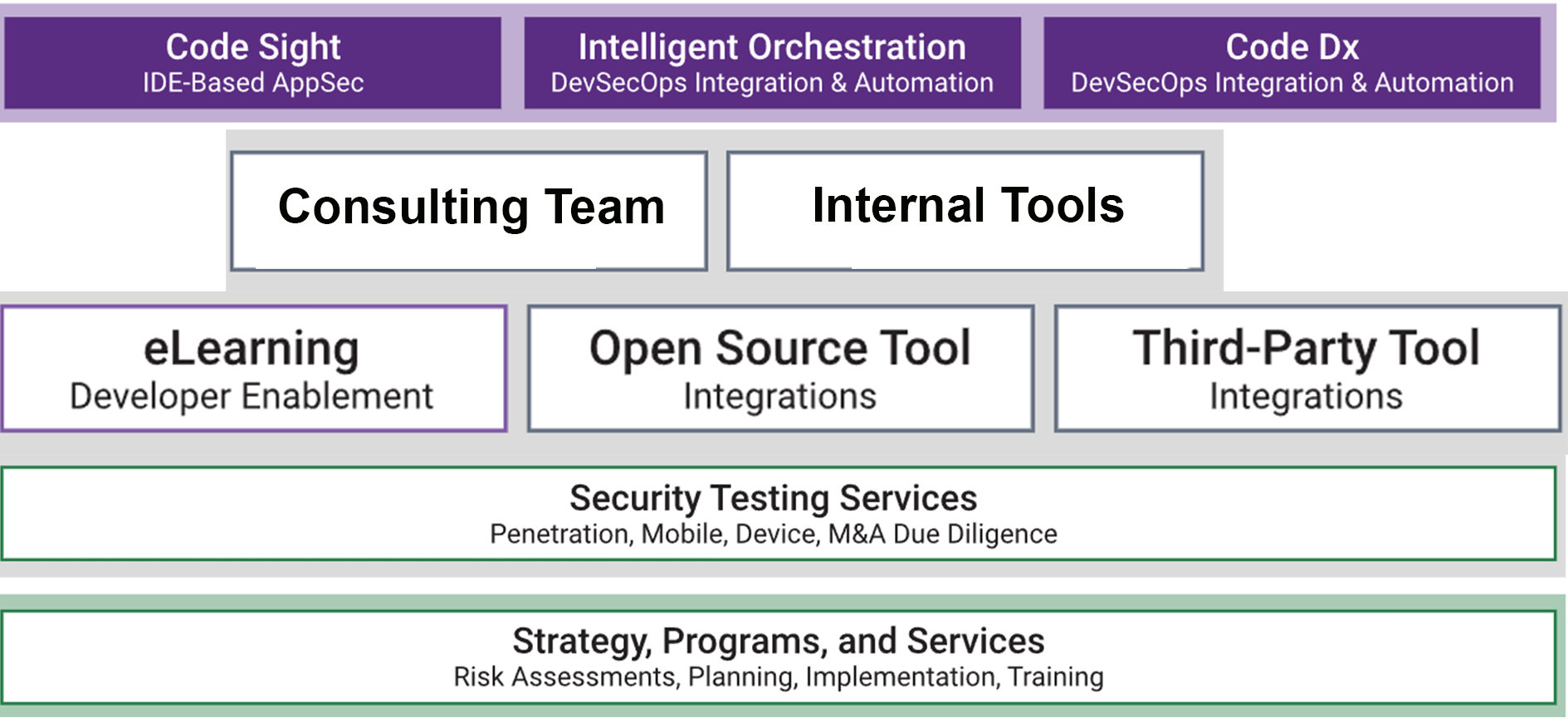 Code Sight
IDE-Based AppSec

Intelligent Orchestration
DevSecOps Integration & Automation

Code Dx
DevSecOps Integration & Automation

Consulting Team

Internal Tools

eLearning
Developer Enablement

Open Source Tool
Integrations

Third-Party Tool
Integrations

Security Testing Services
Penetration, Mobile, Device, M&A Due Diligence

Strategy, Programs, and Services
Risk Assessments, Planning, Implementation, Training